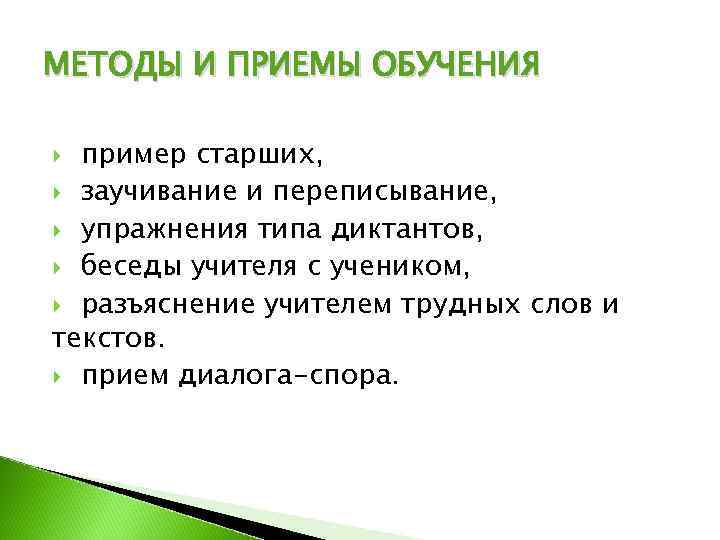 МЕТОДЫ И ПРИЕМЫ ОБУЧЕНИЯ

пример старших,
заучивание и переписывание,
упражнения типа диктантов,
беседы учителя с учеником,
разъяснение учителем трудных слов и текстов.
прием диалога-спора.